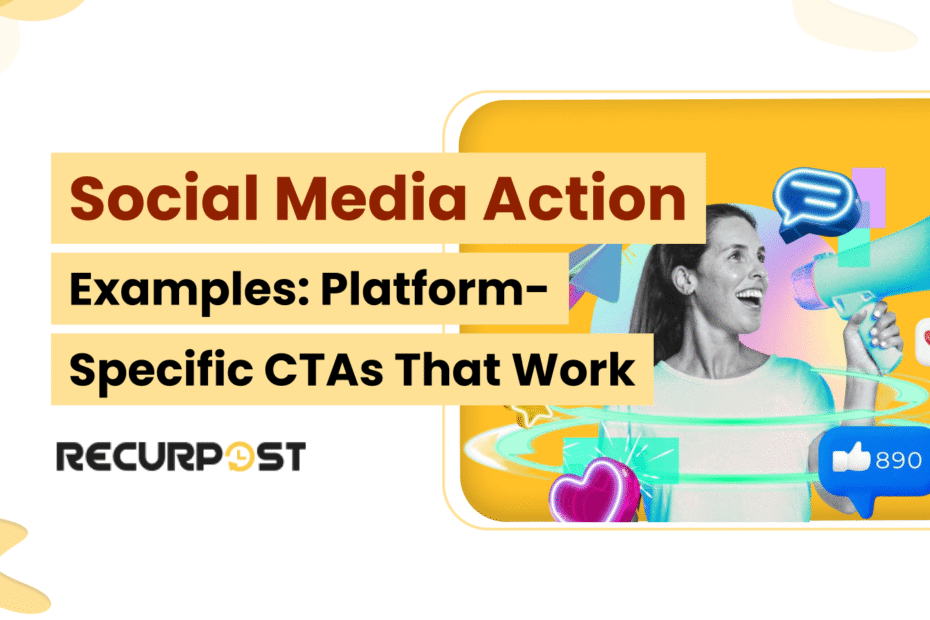 Social Media Action Examples: Platform-Specific CTAs That Work

RECURPOST

890